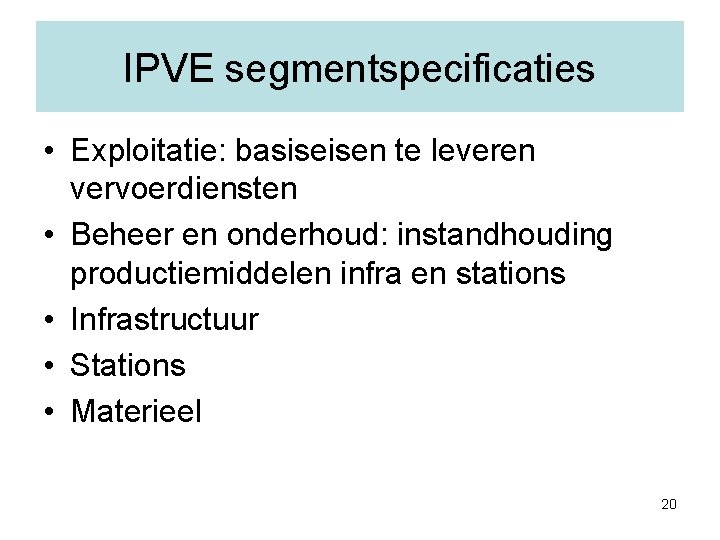 IPVE segmentspecificaties

• Exploitatie: basiseisen te leveren vervoerdiensten
• Beheer en onderhoud: instandhouding productiemiddelen infra en stations
• Infrastructuur
• Stations
• Materieel

20